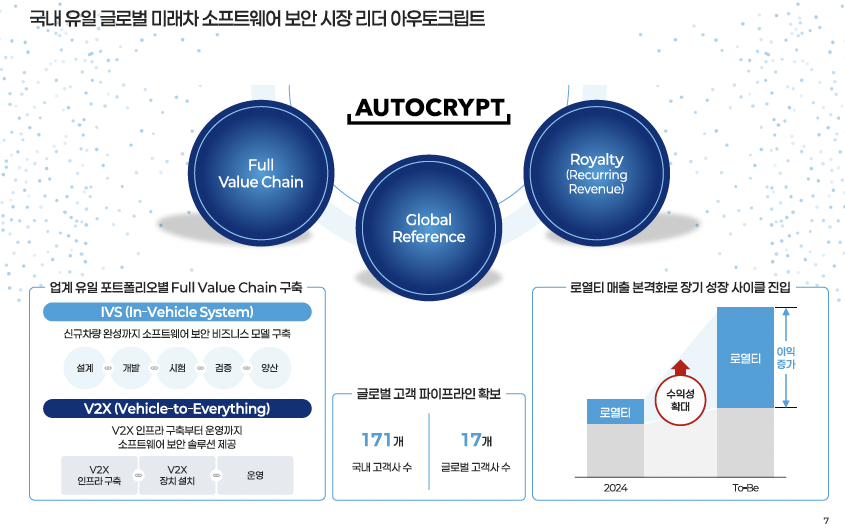 국내 유일 글로벌 미래차 소프트웨어 보안 시장 리더 아우토크립트

AUTOCRYPT

Full Value Chain

Global Reference

Royalty (Recurring Revenue)

업계 유일 포트폴리오별 Full Value Chain 구축

IVS (In-Vehicle System)

신규차량 완성까지 소프트웨어 보안 비즈니스 모델 구축

설계 개발 시험 검증 양산

V2X (Vehicle-to-Everything)

V2X 인프라 구축부터 운영까지 소프트웨어 보안 솔루션 제공

V2X 인프라 구축

V2X 장치 설치

운영

글로벌 고객 파이프라인 확보

171개
국내 고객사 수

17개
글로벌 고객사 수

로열티 매출 본격화로 장기 성장 사이클 진입

로열티

수익성 확대

로열티

이익 증가

2024

To-Be

7